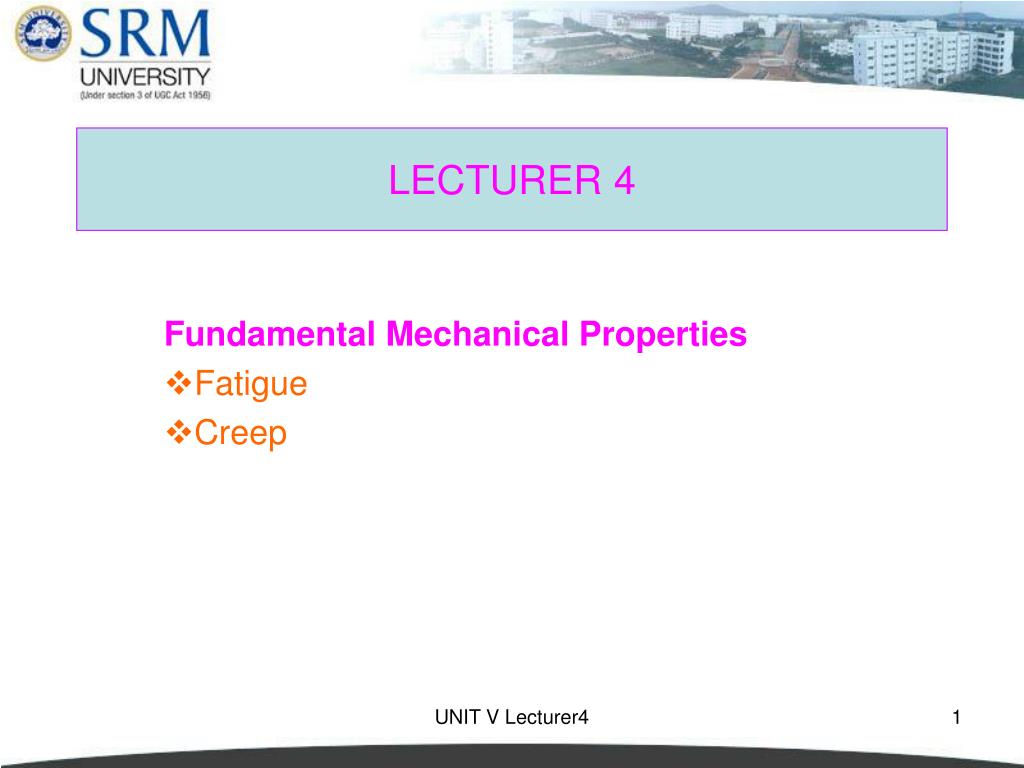 SRM
UNIVERSITY
(Under section 3 of UGC Act 1956)

LECTURER 4

Fundamental Mechanical Properties
❖Fatigue
❖Creep

UNIT V Lecturer4

1